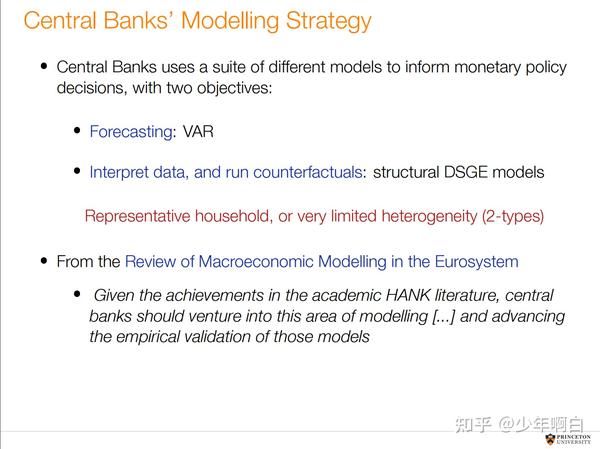 Central Banks' Modelling Strategy

• Central Banks uses a suite of different models to inform monetary policy decisions, with two objectives:

• Forecasting: VAR

• Interpret data, and run counterfactuals: structural DSGE models

Representative household, or very limited heterogeneity (2-types)

• From the Review of Macroeconomic Modelling in the Eurosystem

• Given the achievements in the academic HANK literature, central banks should venture into this area of modelling [...] and advancing the empirical validation of those models

知乎 @少年啊白

PRINCETON UNIVERSITY